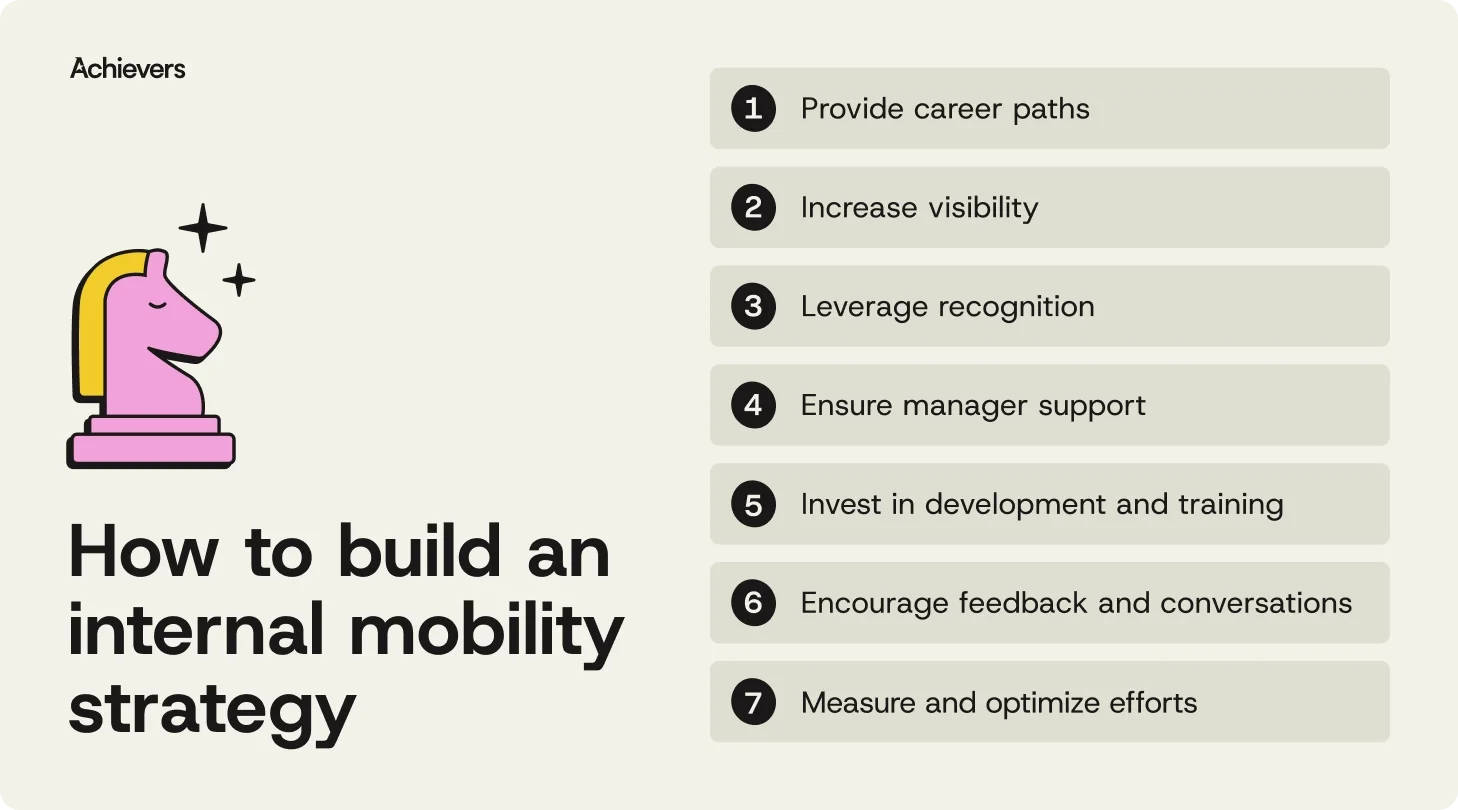 Achievers

How to build an internal mobility strategy

1 Provide career paths

2 Increase visibility

3 Leverage recognition

4 Ensure manager support

5 Invest in development and training

6 Encourage feedback and conversations

7 Measure and optimize efforts